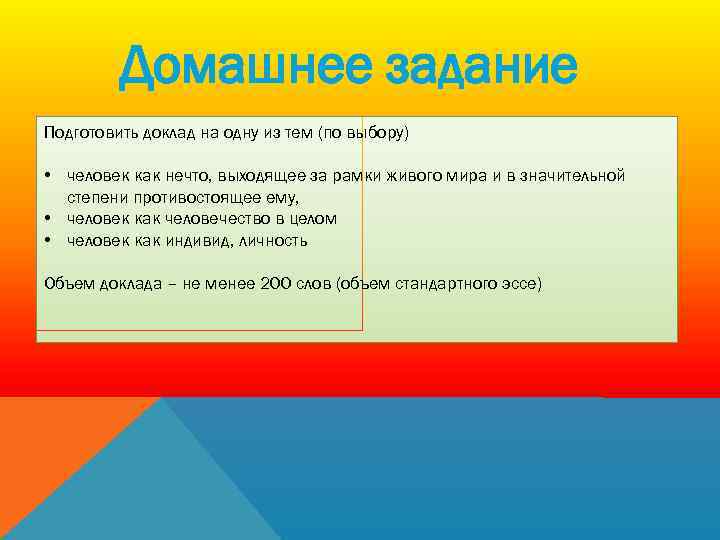 Домашнее задание

Подготовить доклад на одну из тем (по выбору)

• человек как нечто, выходящее за рамки живого мира и в значительной степени противостоящее ему,
• человек как человечество в целом
• человек как индивид, личность

Объем доклада – не менее 200 слов (объем стандартного эссе)